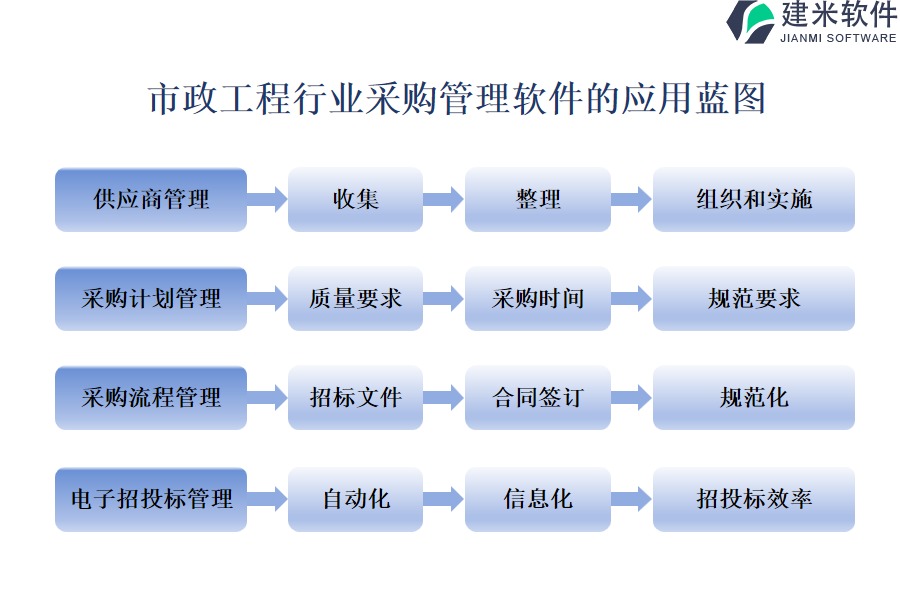 建米软件
JIANMI SOFTWARE

市政工程行业采购管理软件的应用蓝图

供应商管理
收集
整理
组织和实施

采购计划管理
质量要求
采购时间
规范要求

采购流程管理
招标文件
合同签订
规范化

电子招投标管理
自动化
信息化
招投标效率